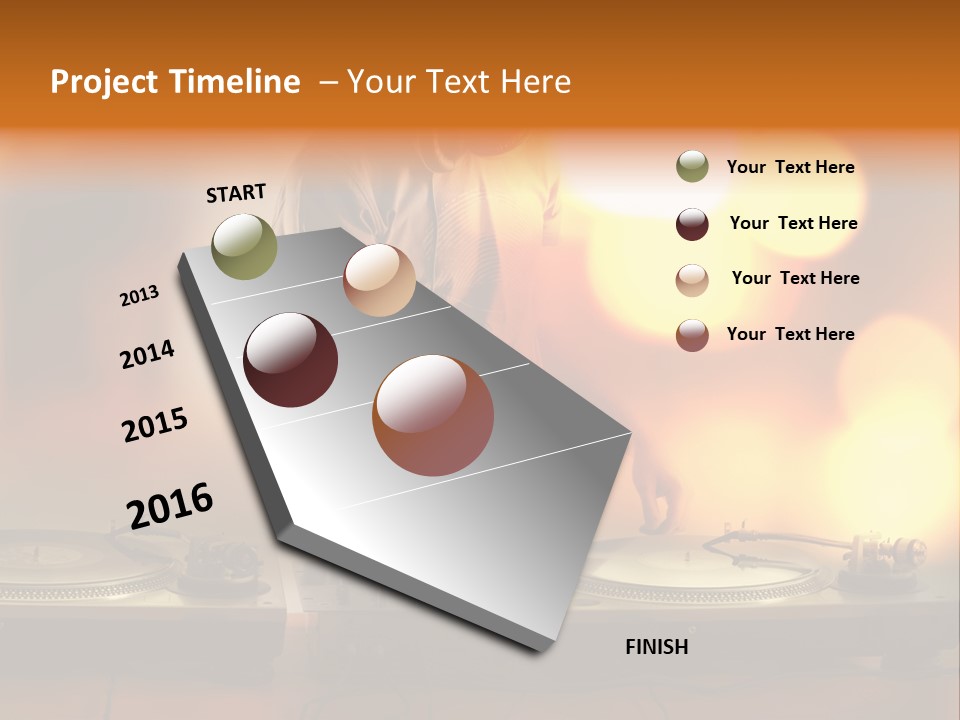 Project Timeline – Your Text Here

START

2013

2014

2015

2016

FINISH

Your Text Here

Your Text Here

Your Text Here

Your Text Here